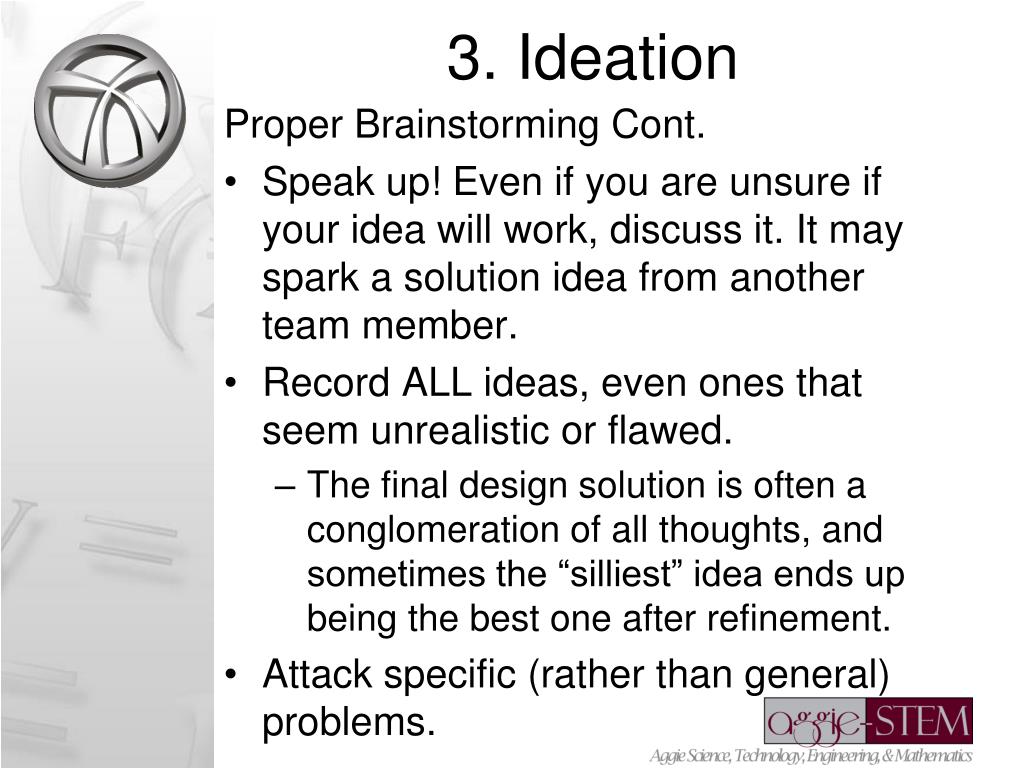 3. Ideation

Proper Brainstorming Cont.

• Speak up! Even if you are unsure if your idea will work, discuss it. It may spark a solution idea from another team member.

• Record ALL ideas, even ones that seem unrealistic or flawed.

– The final design solution is often a conglomeration of all thoughts, and sometimes the “silliest” idea ends up being the best one after refinement.

• Attack specific (rather than general) problems.

aggie-STEM

Aggie Science, Technology, Engineering, & Mathematics